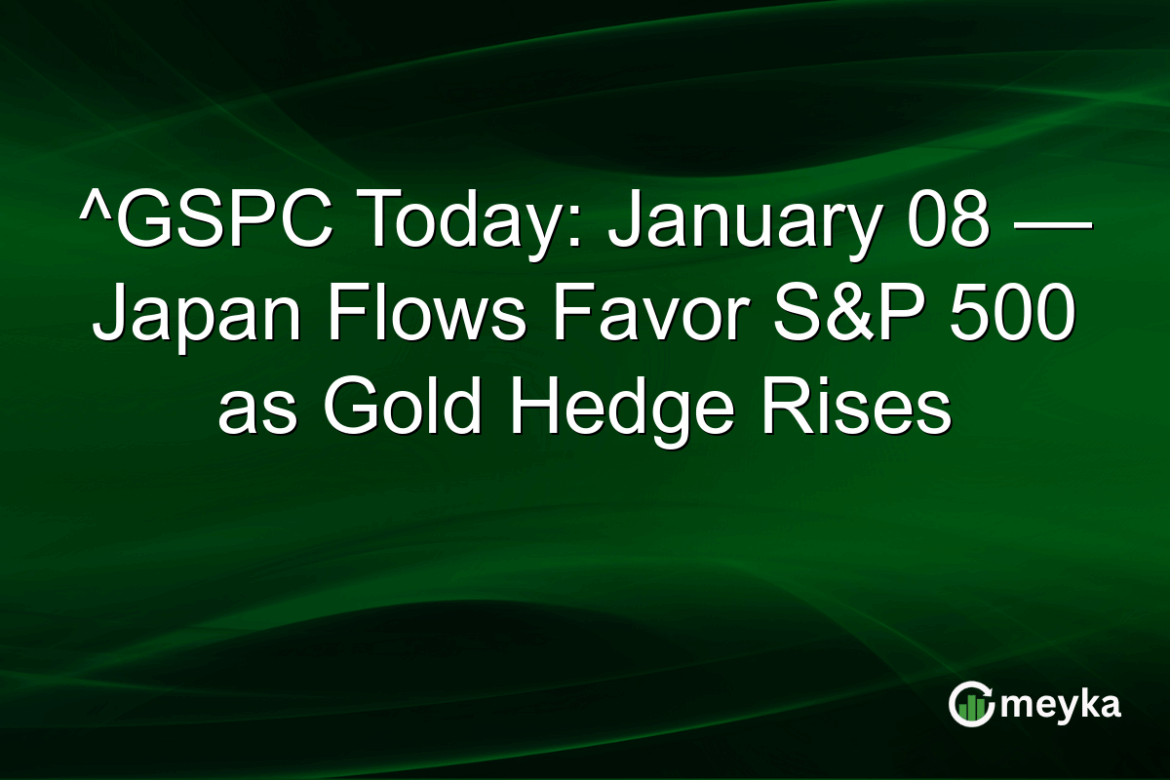 ^GSPC Today: January 08 — Japan Flows Favor S&P 500 as Gold Hedge Rises

meyka